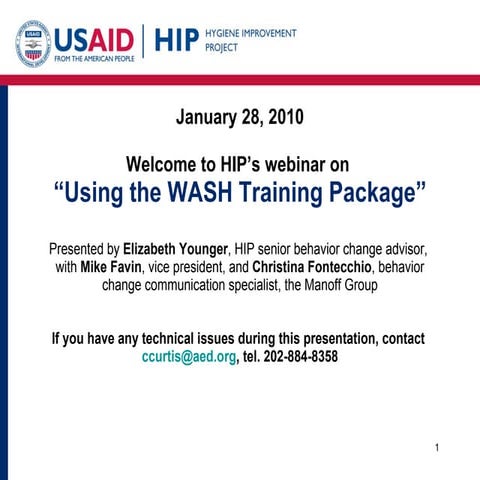 USAID
FROM THE AMERICAN PEOPLE
HIP HYGIENE IMPROVEMENT PROJECT

January 28, 2010

Welcome to HIP's webinar on
"Using the WASH Training Package"

Presented by Elizabeth Younger, HIP senior behavior change advisor, with Mike Favin, vice president, and Christina Fontecchio, behavior change communication specialist, the Manoff Group

If you have any technical issues during this presentation, contact ccurtis@aed.org, tel. 202-884-8358

1